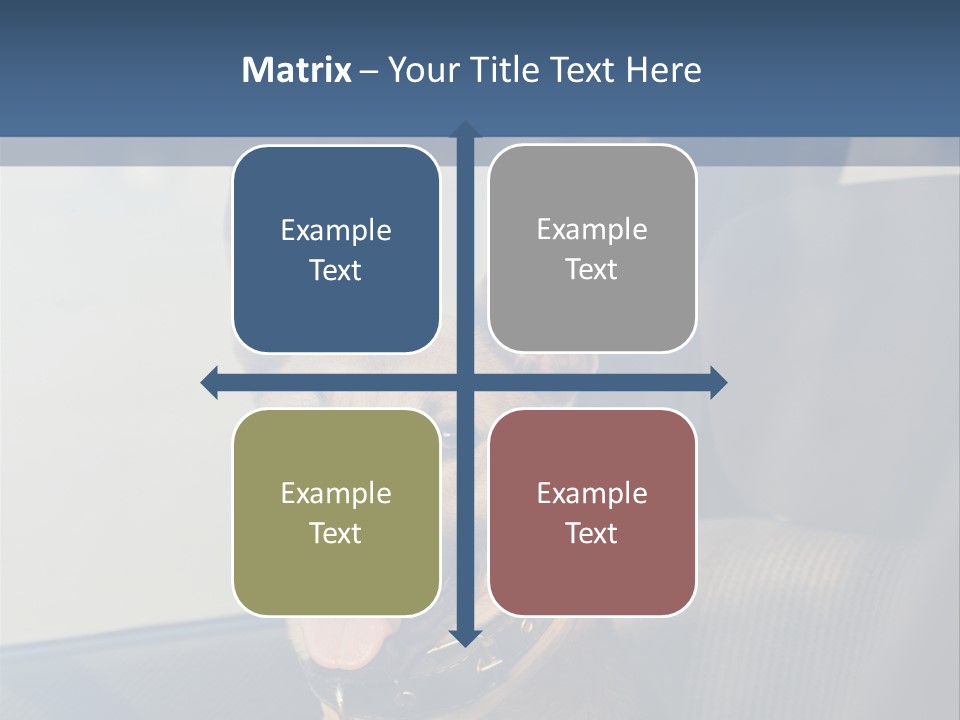 Matrix – Your Title Text Here

Example Text

Example Text

Example Text

Example Text